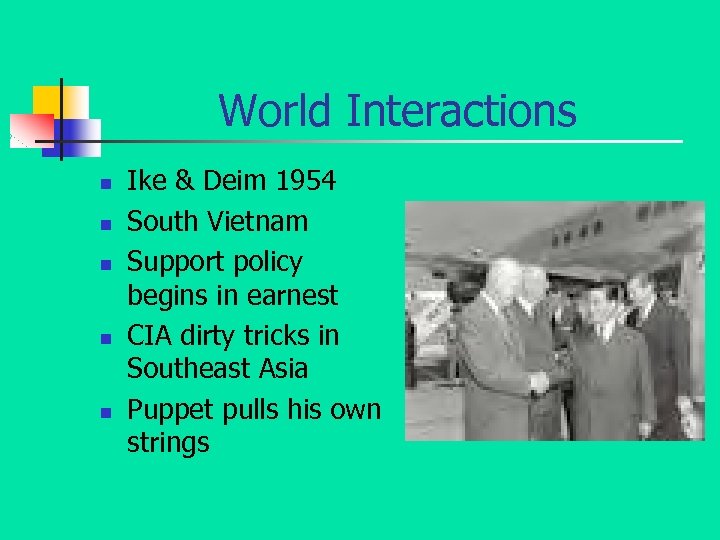 World Interactions

- Ike & Deim 1954
- South Vietnam
- Support policy begins in earnest
- CIA dirty tricks in Southeast Asia
- Puppet pulls his own strings